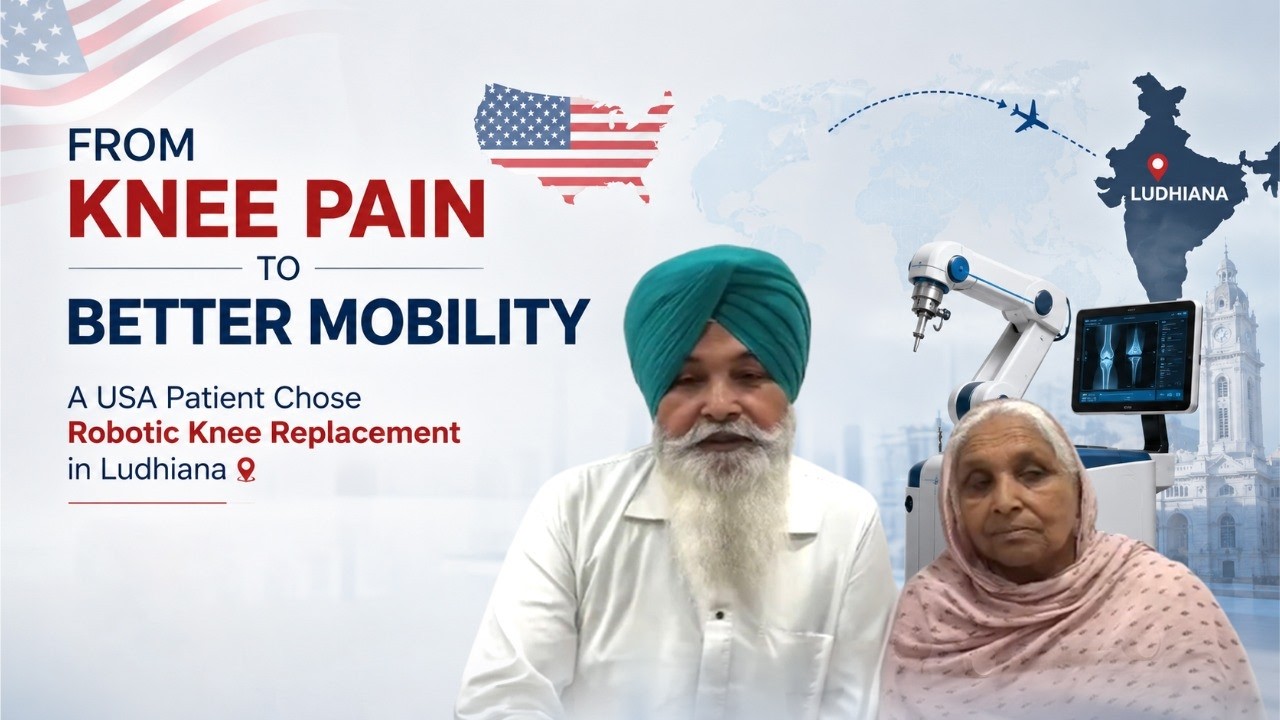 FROM
KNEE PAIN
TO
BETTER MOBILITY

A USA Patient Chose Robotic Knee Replacement in Ludhiana

LUDHIANA